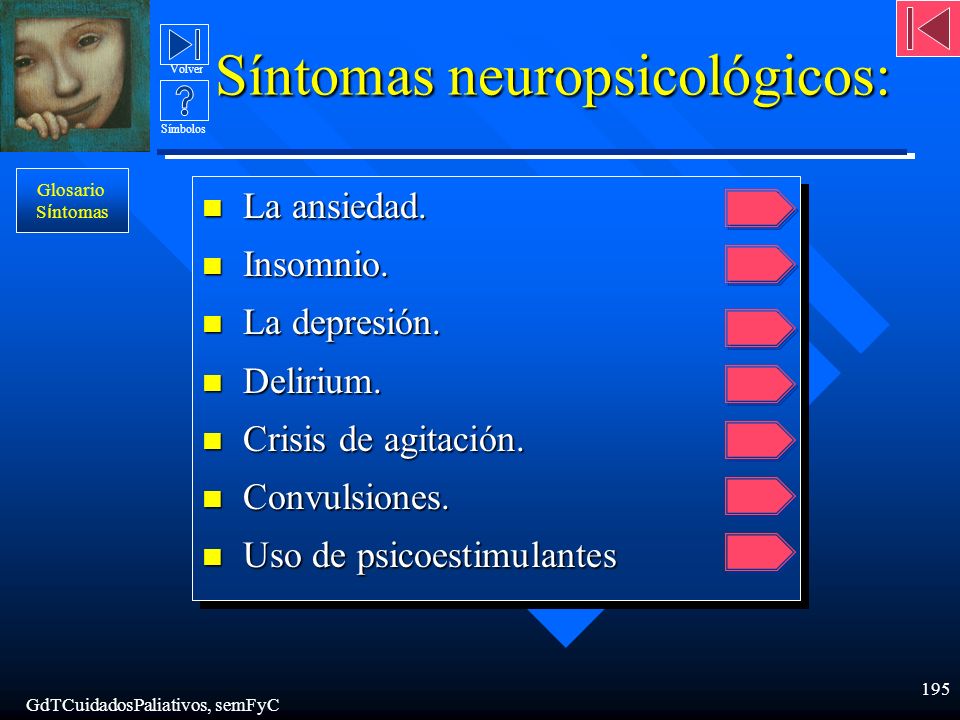 Volver

Símbolos

Síntomas neuropsicológicos:

Glosario Síntomas

- La ansiedad.
- Insomnio.
- La depresión.
- Delirium.
- Crisis de agitación.
- Convulsiones.
- Uso de psicoestimulantes

GdTCuidadosPaliativos, semFyC

195